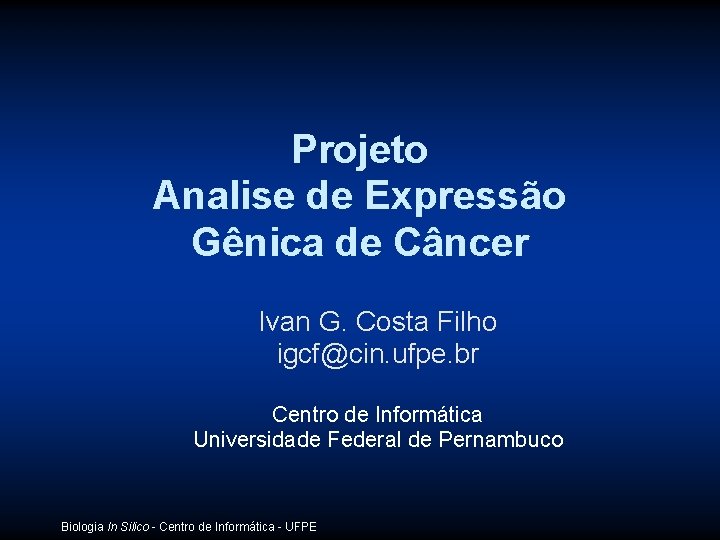 Projeto
Analise de Expressão
Gênica de Câncer

Ivan G. Costa Filho
igcf@cin.ufpe.br

Centro de Informática
Universidade Federal de Pernambuco

Biologia In Silico - Centro de Informática - UFPE